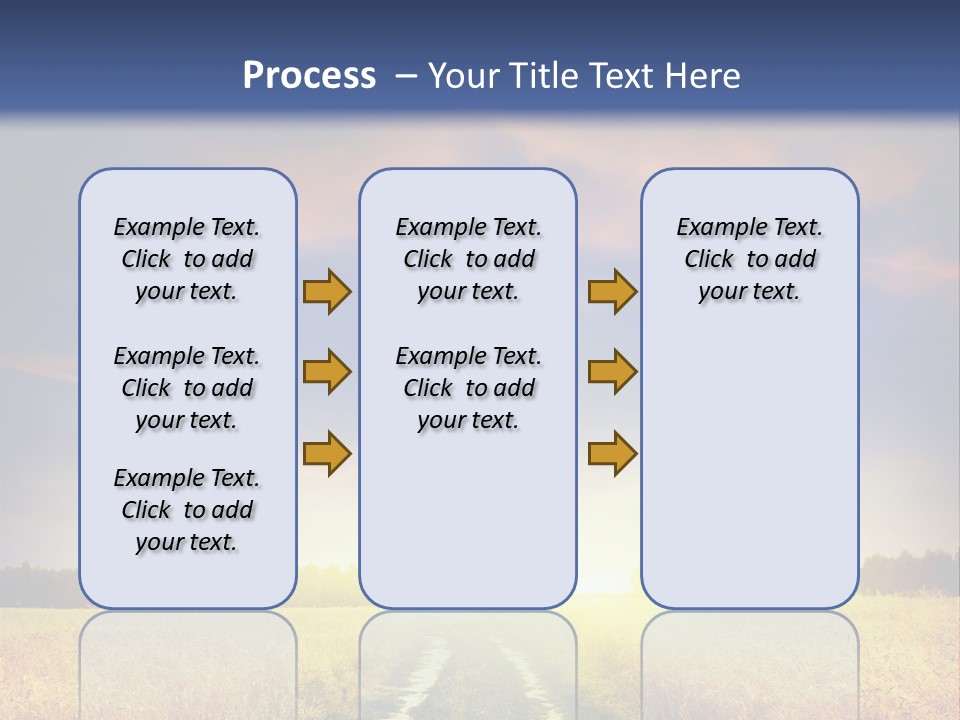 Process – Your Title Text Here

Example Text. Click to add your text.

Example Text. Click to add your text.

Example Text. Click to add your text.

Example Text. Click to add your text.

Example Text. Click to add your text.

Example Text. Click to add your text.